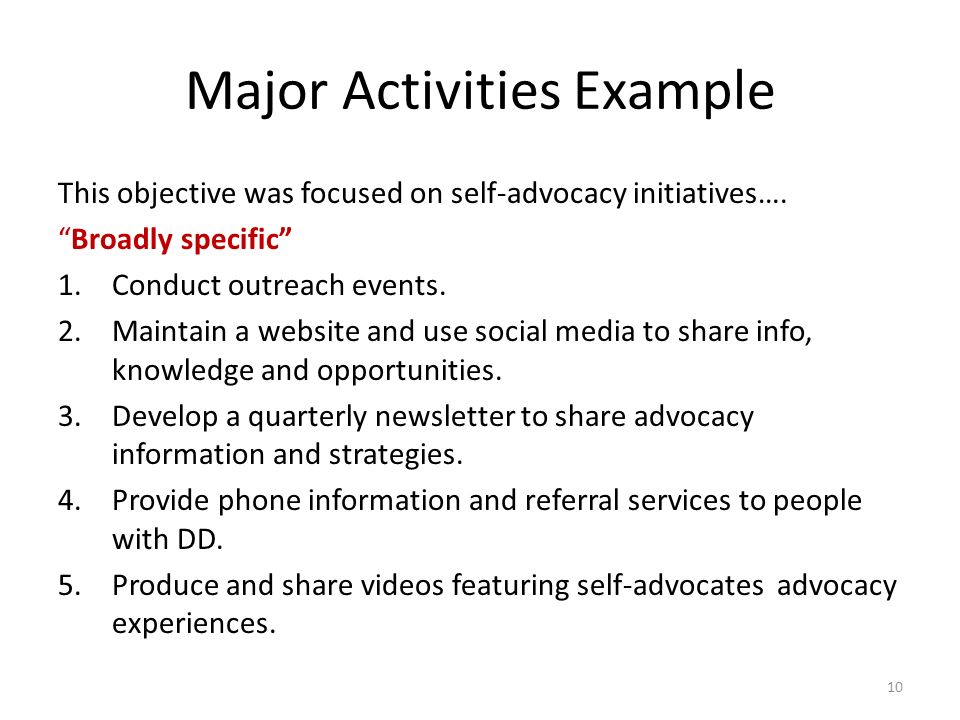 Major Activities Example

This objective was focused on self-advocacy initiatives….

“Broadly specific”

1. Conduct outreach events.
2. Maintain a website and use social media to share info, knowledge and opportunities.
3. Develop a quarterly newsletter to share advocacy information and strategies.
4. Provide phone information and referral services to people with DD.
5. Produce and share videos featuring self-advocates advocacy experiences.

10